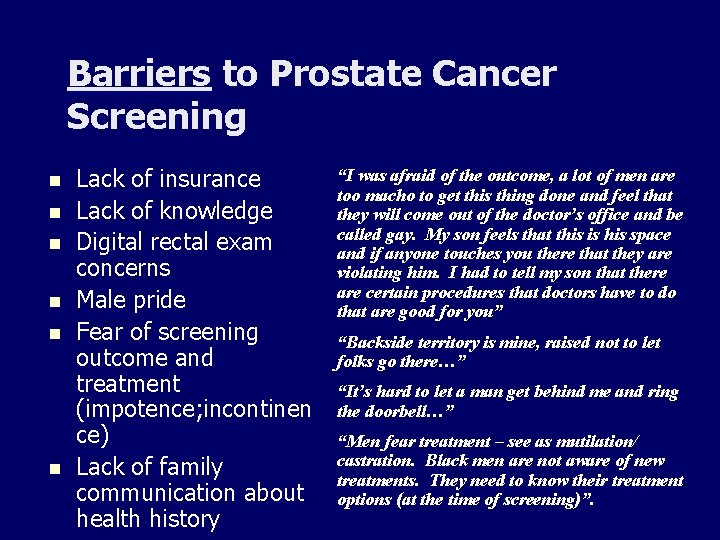 Barriers to Prostate Cancer Screening

- Lack of insurance
- Lack of knowledge
- Digital rectal exam concerns
- Male pride
- Fear of screening outcome and treatment (impotence;incontinence)
- Lack of family communication about health history

"I was afraid of the outcome, a lot of men are too macho to get this thing done and feel that they will come out of the doctor's office and be called gay. My son feels that this is his space and if anyone touches you there that they are violating him. I had to tell my son that there are certain procedures that doctors have to do that are good for you"

"Backside territory is mine, raised not to let folks go there…"

"It's hard to let a man get behind me and ring the doorbell…"

"Men fear treatment – see as mutilation/ castration. Black men are not aware of new treatments. They need to know their treatment options (at the time of screening)".